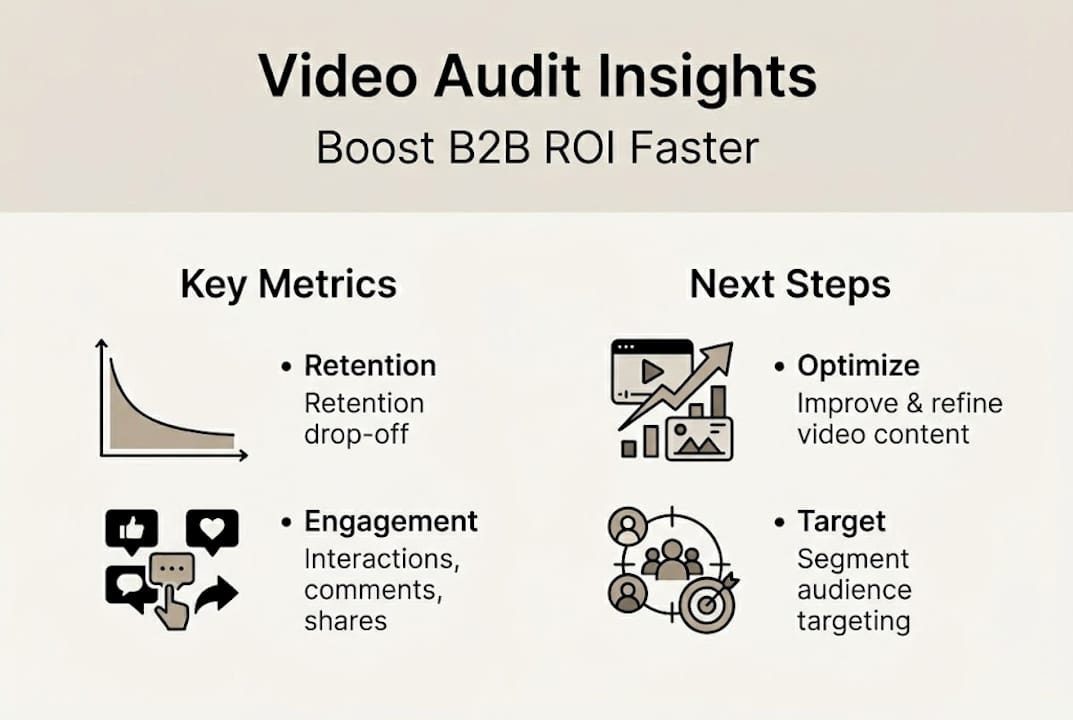 Video Audit Insights

Boost B2B ROI Faster

Key Metrics

• Retention
Retention drop-off

• Engagement
Interactions, comments, shares

Next Steps

• Optimize
Improve & refine video content

• Target
Segment audience targeting